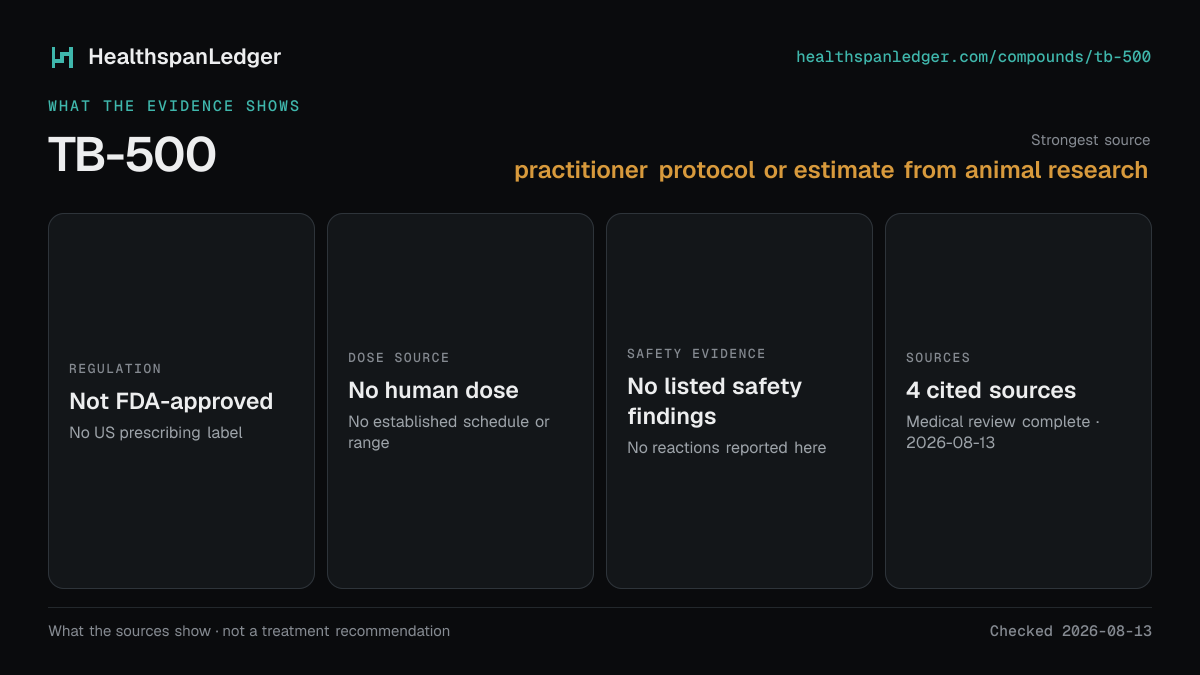 HealthspanLedger

healthspanledger.com/compounds/tb-500

WHAT THE EVIDENCE SHOWS

TB-500

Strongest source

practitioner protocol or estimate from animal research

REGULATION

Not FDA-approved

No US prescribing label

DOSE SOURCE

No human dose

No established schedule or range

SAFETY EVIDENCE

No listed safety findings

No reactions reported here

SOURCES

4 cited sources

Medical review complete · 2026-08-13

What the sources show · not a treatment recommendation

Checked 2026-08-13